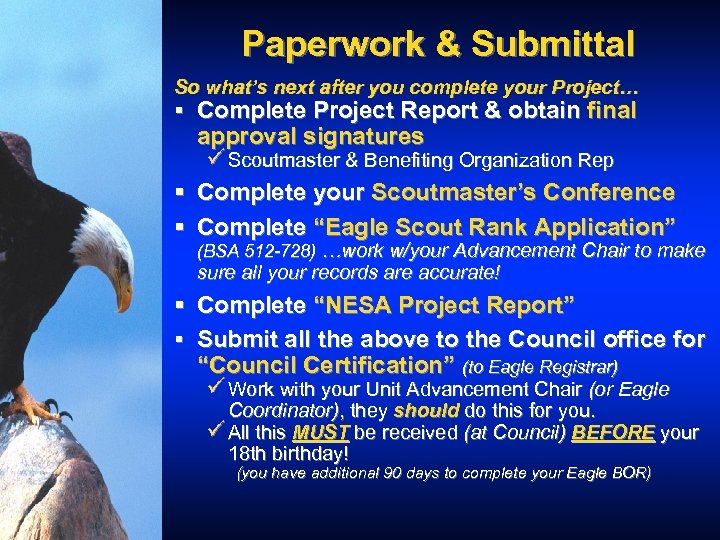 Paperwork & Submittal

So what's next after you complete your Project…

▪ Complete Project Report & obtain final approval signatures
✓ Scoutmaster & Benefiting Organization Rep

▪ Complete your Scoutmaster's Conference

▪ Complete "Eagle Scout Rank Application" (BSA 512-728) …work w/your Advancement Chair to make sure all your records are accurate!

▪ Complete "NESA Project Report"

▪ Submit all the above to the Council office for "Council Certification" (to Eagle Registrar)
✓ Work with your Unit Advancement Chair (or Eagle Coordinator), they should do this for you.
✓ All this MUST be received (at Council) BEFORE your 18th birthday!
(you have additional 90 days to complete your Eagle BOR)